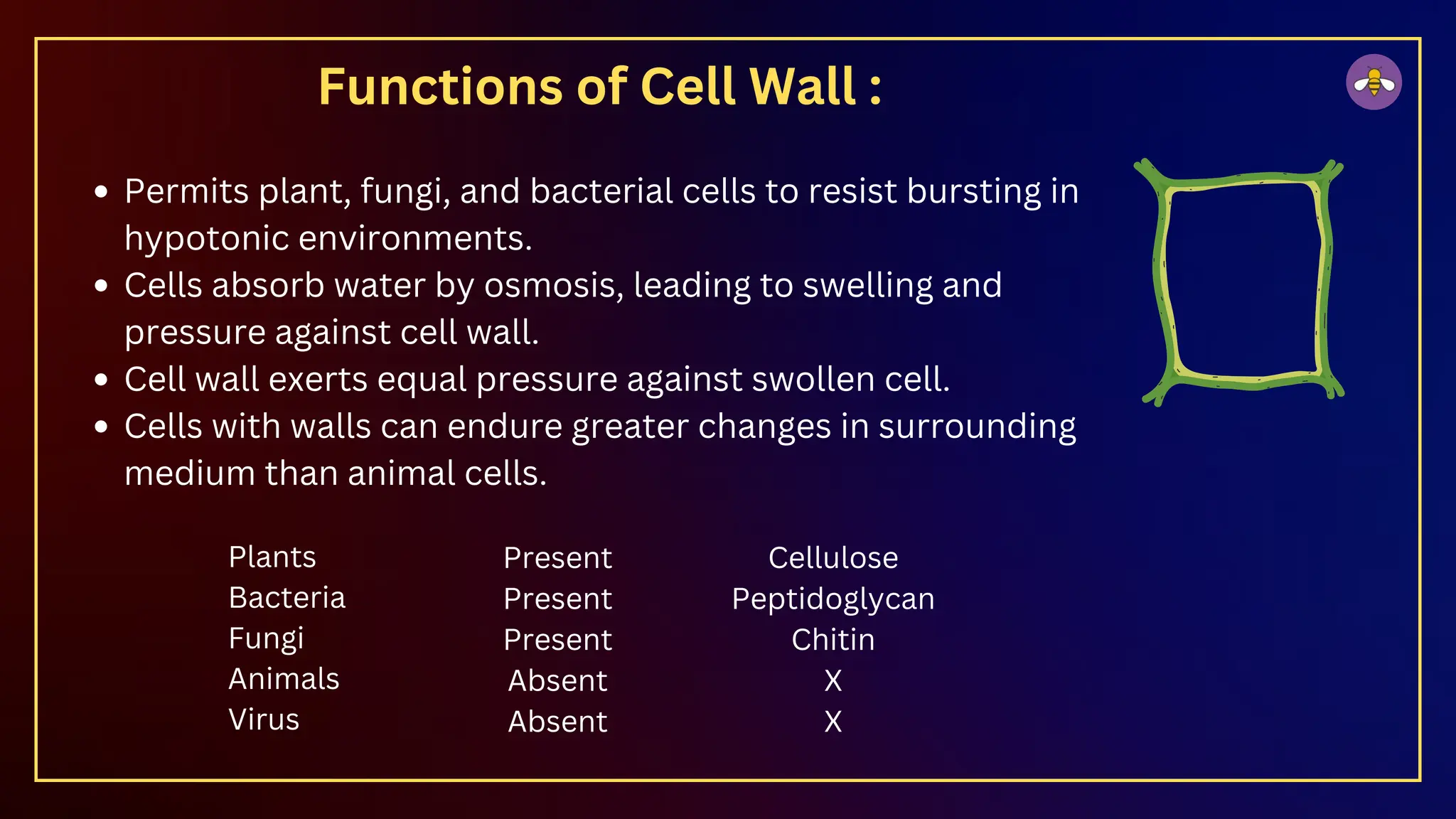 Functions of Cell Wall :

- Permits plant, fungi, and bacterial cells to resist bursting in hypotonic environments.
- Cells absorb water by osmosis, leading to swelling and pressure against cell wall.
- Cell wall exerts equal pressure against swollen cell.
- Cells with walls can endure greater changes in surrounding medium than animal cells.

| | | |
|---|---|---|
| Plants | Present | Cellulose |
| Bacteria | Present | Peptidoglycan |
| Fungi | Present | Chitin |
| Animals | Absent | X |
| Virus | Absent | X |